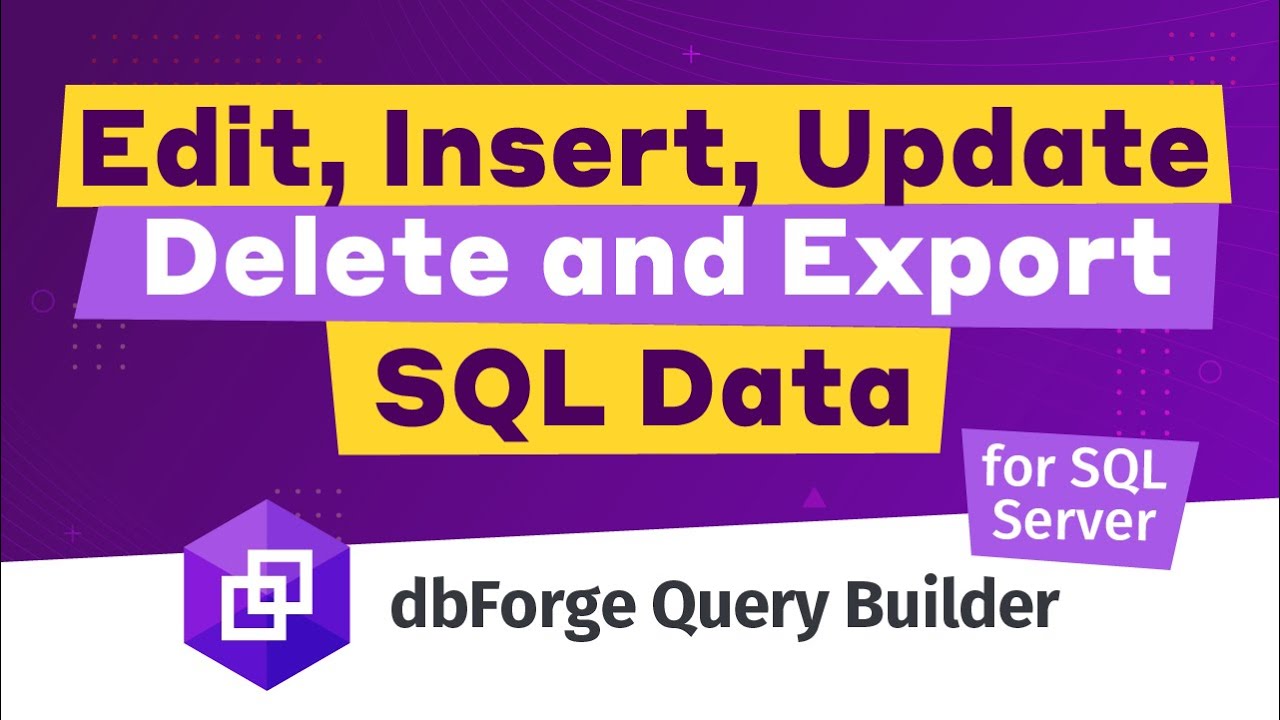 Edit, Insert, Update
Delete and Export
SQL Data

for SQL Server

dbForge Query Builder